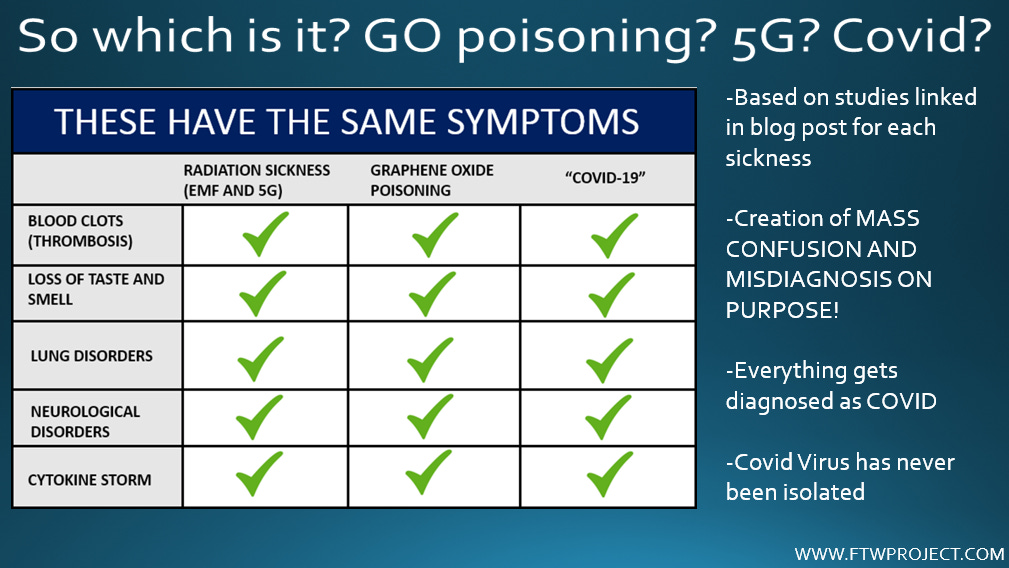 So which is it? GO poisoning? 5G? Covid?

THESE HAVE THE SAME SYMPTOMS

| | RADIATION SICKNESS (EMF AND 5G) | GRAPHENE OXIDE POISONING | "COVID-19" |
|---|---|---|---|
| BLOOD CLOTS (THROMBOSIS) | ✓ | ✓ | ✓ |
| LOSS OF TASTE AND SMELL | ✓ | ✓ | ✓ |
| LUNG DISORDERS | ✓ | ✓ | ✓ |
| NEUROLOGICAL DISORDERS | ✓ | ✓ | ✓ |
| CYTOKINE STORM | ✓ | ✓ | ✓ |

-Based on studies linked in blog post for each sickness

-Creation of MASS CONFUSION AND MISDIAGNOSIS ON PURPOSE!

-Everything gets diagnosed as COVID

-Covid Virus has never been isolated

WWW.FTWPROJECT.COM